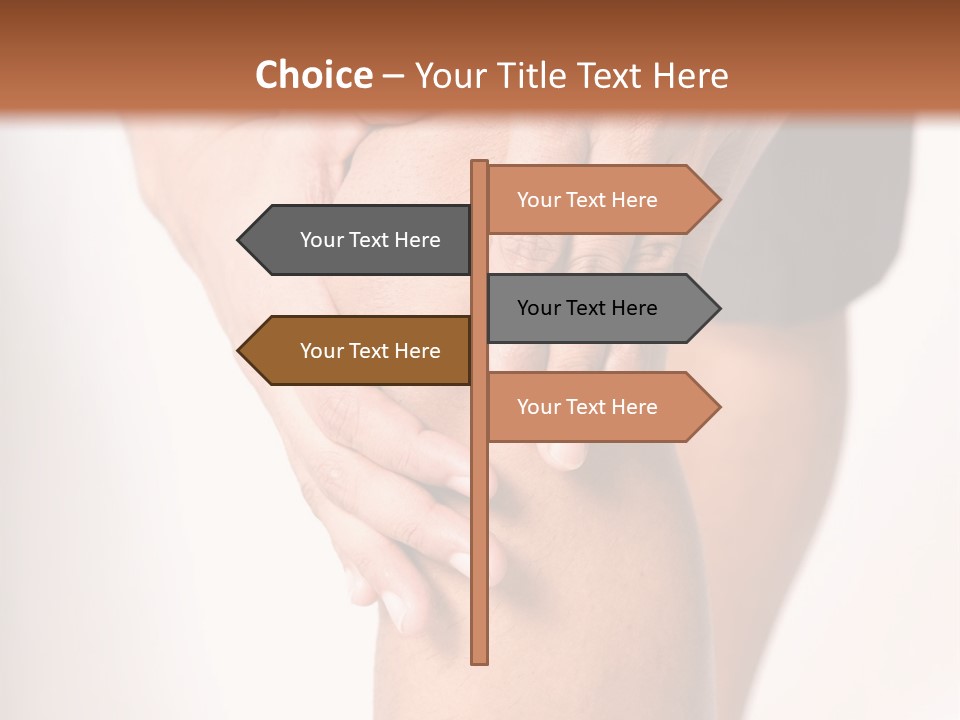 Choice – Your Title Text Here

Your Text Here

Your Text Here

Your Text Here

Your Text Here

Your Text Here